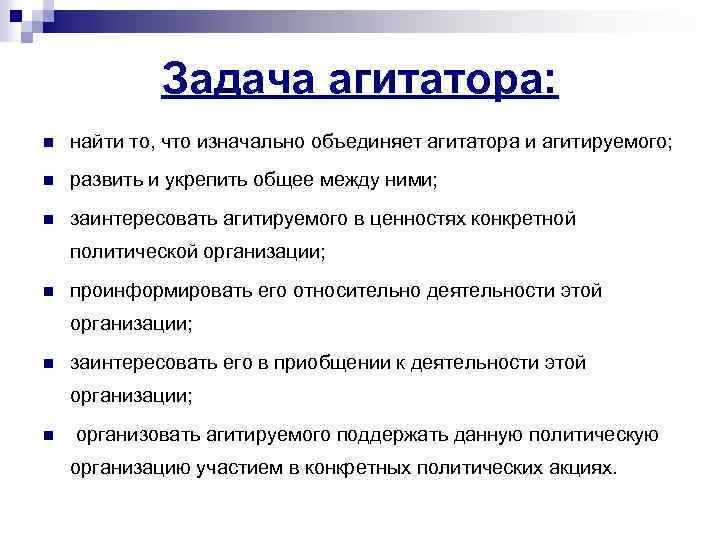 Задача агитатора:

- найти то, что изначально объединяет агитатора и агитируемого;
- развить и укрепить общее между ними;
- заинтересовать агитируемого в ценностях конкретной политической организации;
- проинформировать его относительно деятельности этой организации;
- заинтересовать его в приобщении к деятельности этой организации;
- организовать агитируемого поддержать данную политическую организацию участием в конкретных политических акциях.